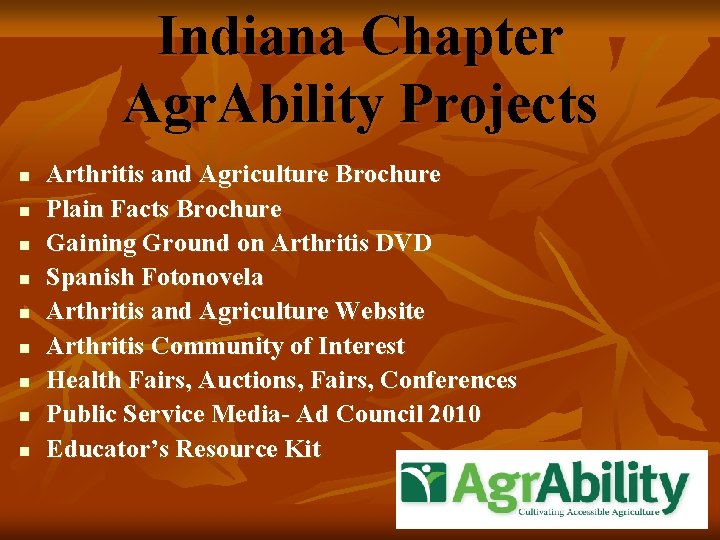 Indiana Chapter AgrAbility Projects

- Arthritis and Agriculture Brochure
- Plain Facts Brochure
- Gaining Ground on Arthritis DVD
- Spanish Fotonovela
- Arthritis and Agriculture Website
- Arthritis Community of Interest
- Health Fairs, Auctions, Fairs, Conferences
- Public Service Media- Ad Council 2010
- Educator's Resource Kit

AgrAbility
Cultivating Accessible Agriculture